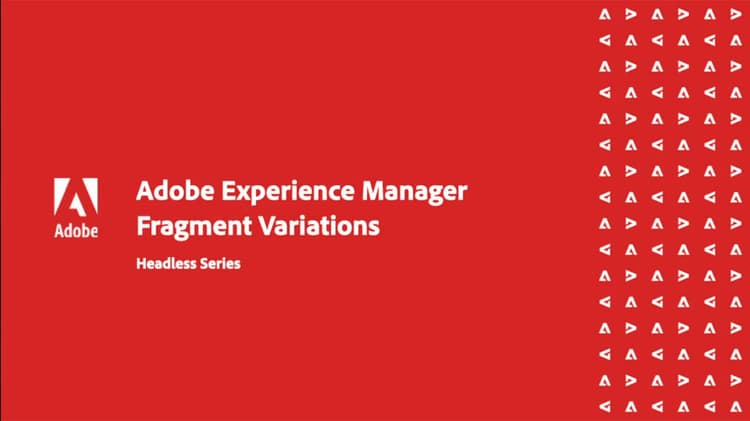 Adobe

Adobe Experience Manager
Fragment Variations

Headless Series